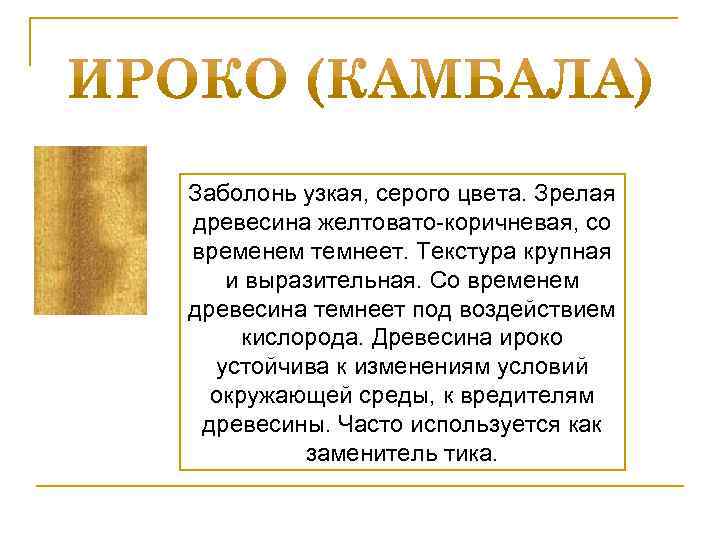 ИРОКО (КАМБАЛА)

Заболонь узкая, серого цвета. Зрелая древесина желтовато-коричневая, со временем темнеет. Текстура крупная и выразительная. Со временем древесина темнеет под воздействием кислорода. Древесина ироко устойчива к изменениям условий окружающей среды, к вредителям древесины. Часто используется как заменитель тика.